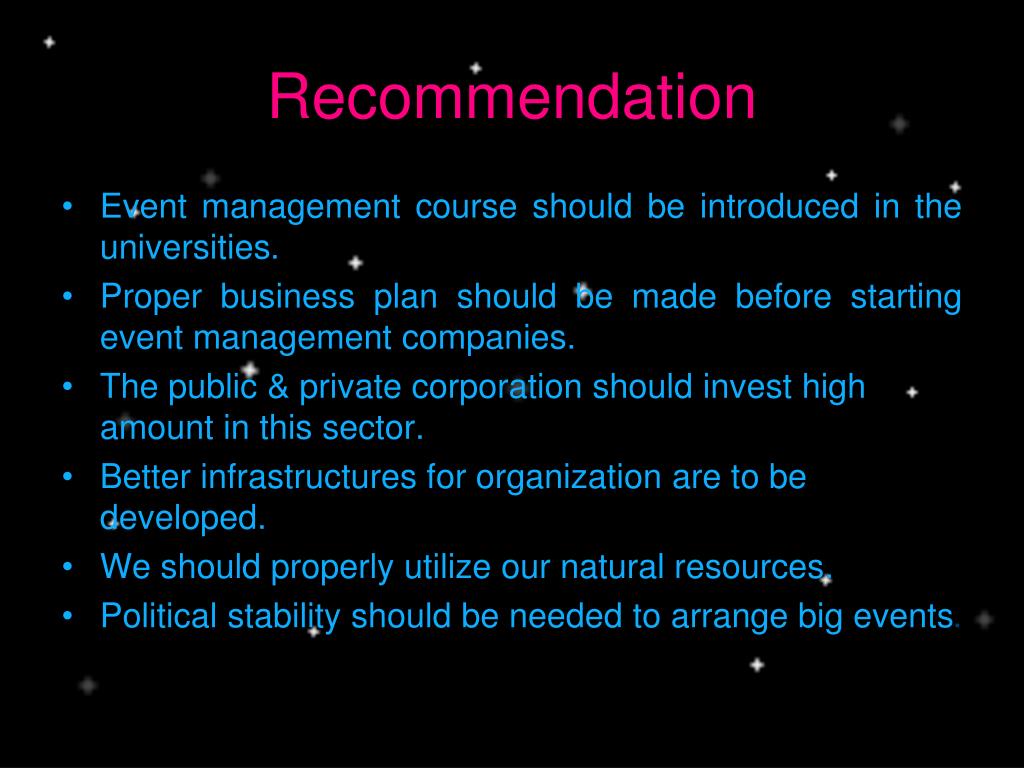 Recommendation

• Event management course should be introduced in the universities.
• Proper business plan should be made before starting event management companies.
• The public & private corporation should invest high amount in this sector.
• Better infrastructures for organization are to be developed.
• We should properly utilize our natural resources.
• Political stability should be needed to arrange big events.